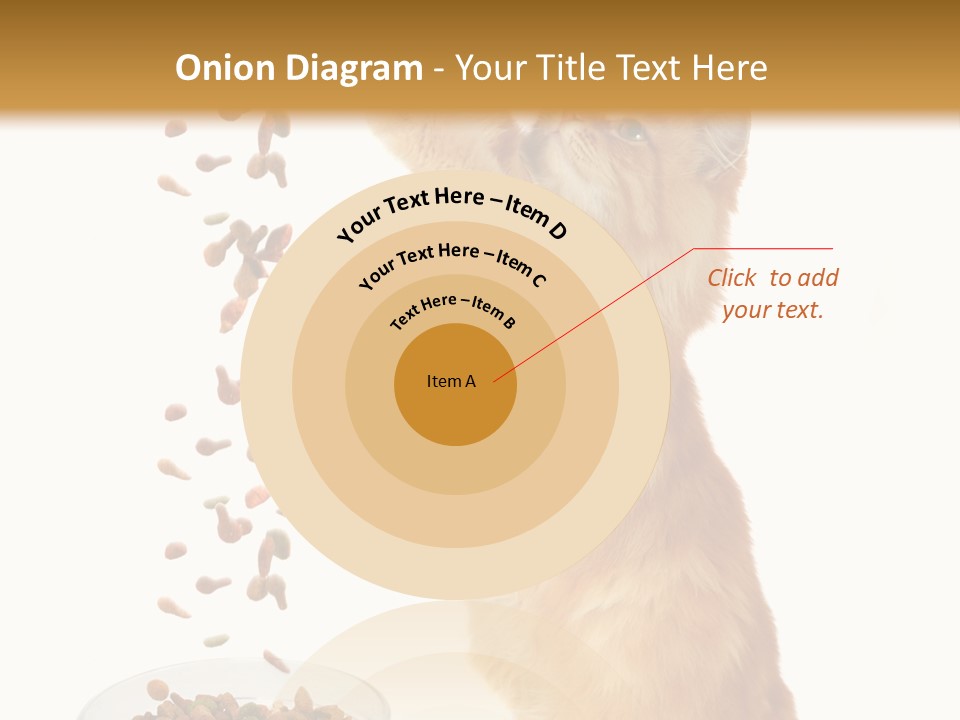 Onion Diagram - Your Title Text Here

Your Text Here – Item D

Your Text Here – Item C

Text Here – Item B

Item A

Click to add your text.